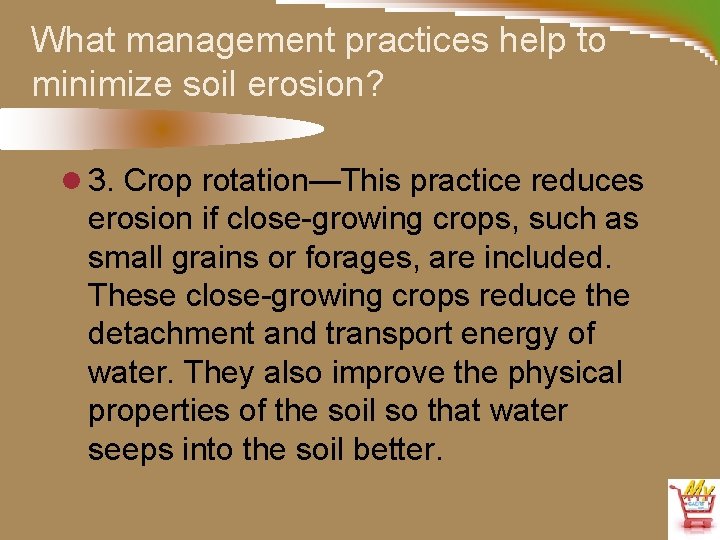 What management practices help to minimize soil erosion?

3. Crop rotation—This practice reduces erosion if close-growing crops, such as small grains or forages, are included. These close-growing crops reduce the detachment and transport energy of water. They also improve the physical properties of the soil so that water seeps into the soil better.

My